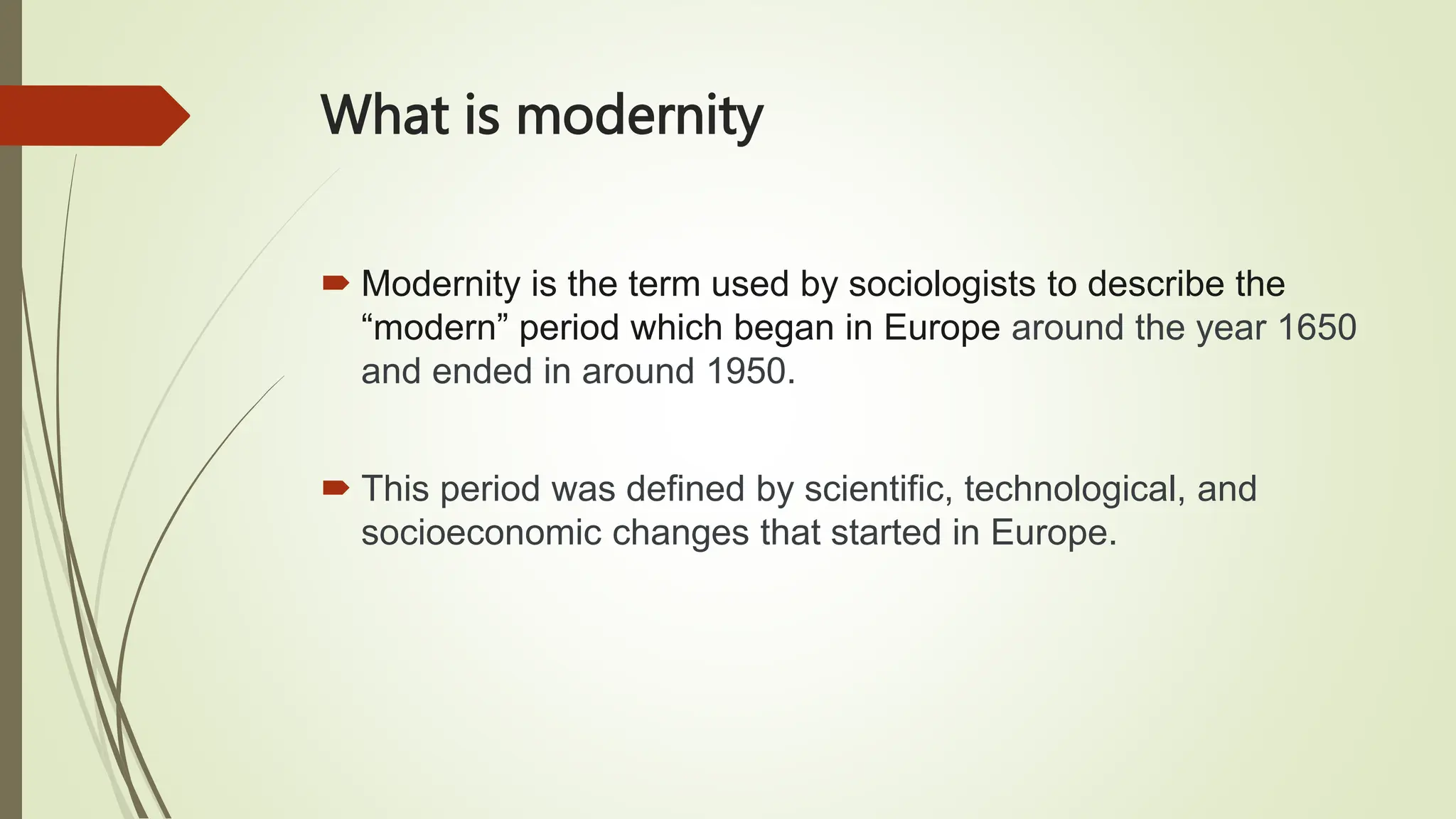 What is modernity

Modernity is the term used by sociologists to describe the “modern” period which began in Europe around the year 1650 and ended in around 1950.

This period was defined by scientific, technological, and socioeconomic changes that started in Europe.